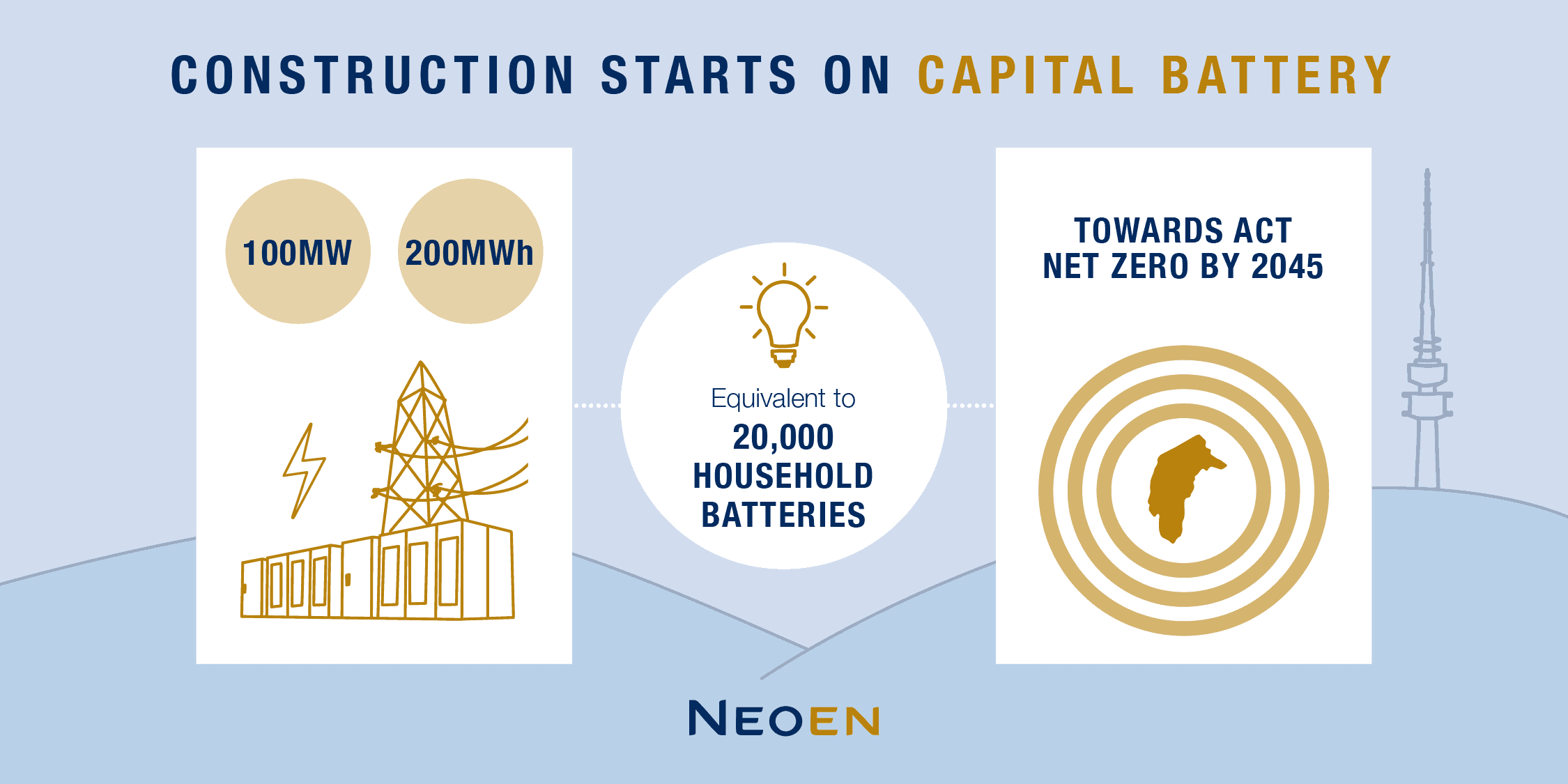 CONSTRUCTION STARTS ON CAPITAL BATTERY

100MW

200MWh

Equivalent to
20,000
HOUSEHOLD
BATTERIES

TOWARDS ACT
NET ZERO BY 2045

NEOEN